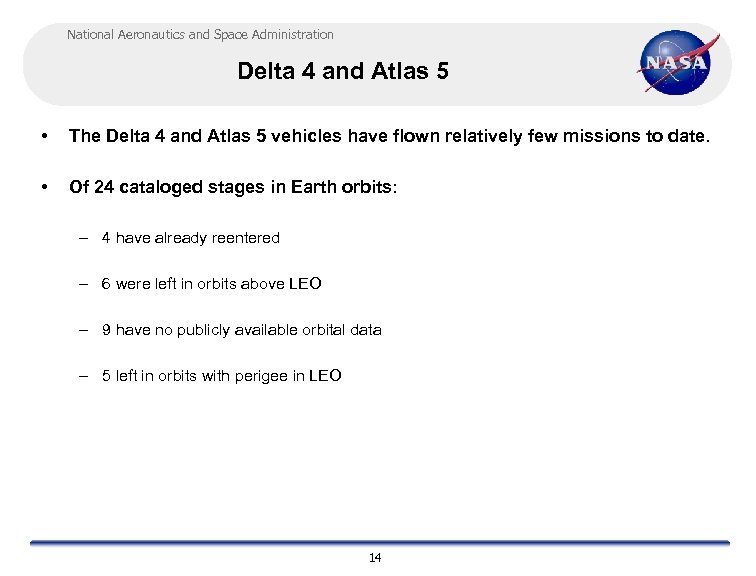 National Aeronautics and Space Administration

Delta 4 and Atlas 5

NASA

• The Delta 4 and Atlas 5 vehicles have flown relatively few missions to date.

• Of 24 cataloged stages in Earth orbits:

– 4 have already reentered

– 6 were left in orbits above LEO

– 9 have no publicly available orbital data

– 5 left in orbits with perigee in LEO

14